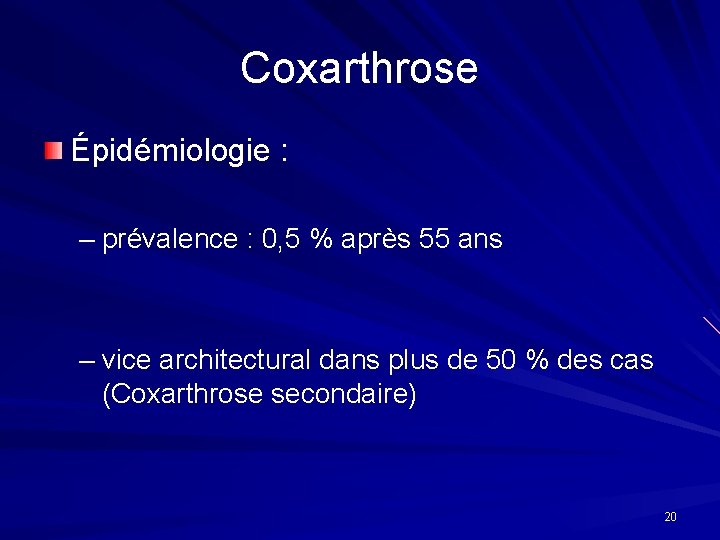 Coxarthrose

Épidémiologie :

– prévalence : 0,5 % après 55 ans

– vice architectural dans plus de 50 % des cas (Coxarthrose secondaire)

20